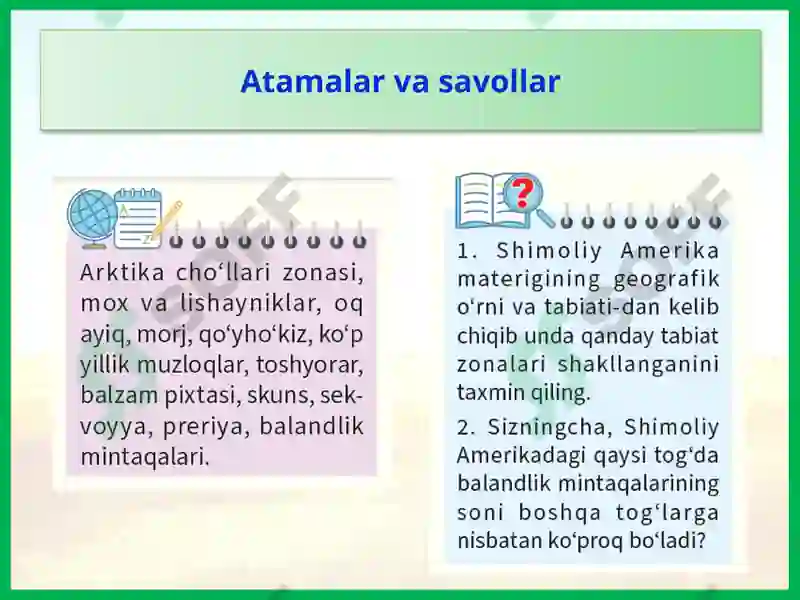 Atamalar va savollar

Arktika cho‘llari zonasi, mox va lishayniklar, oq ayiq, morj, qo‘yho‘kiz, ko‘p yillik muzloqlar, toshyorar, balzam pixtasi, skuns, sekvoyya, preriya, balandlik mintaqalari.

1. Shimoliy Amerika materigining geografik o‘rni va tabiati-dan kelib chiqib unda qanday tabiat zonalari shakllanganini taxmin qiling.

2. Sizningcha, Shimoliy Amerikadagi qaysi tog‘da balandlik mintaqalarining soni boshqa tog‘larga nisbatan ko‘proq bo‘ladi?